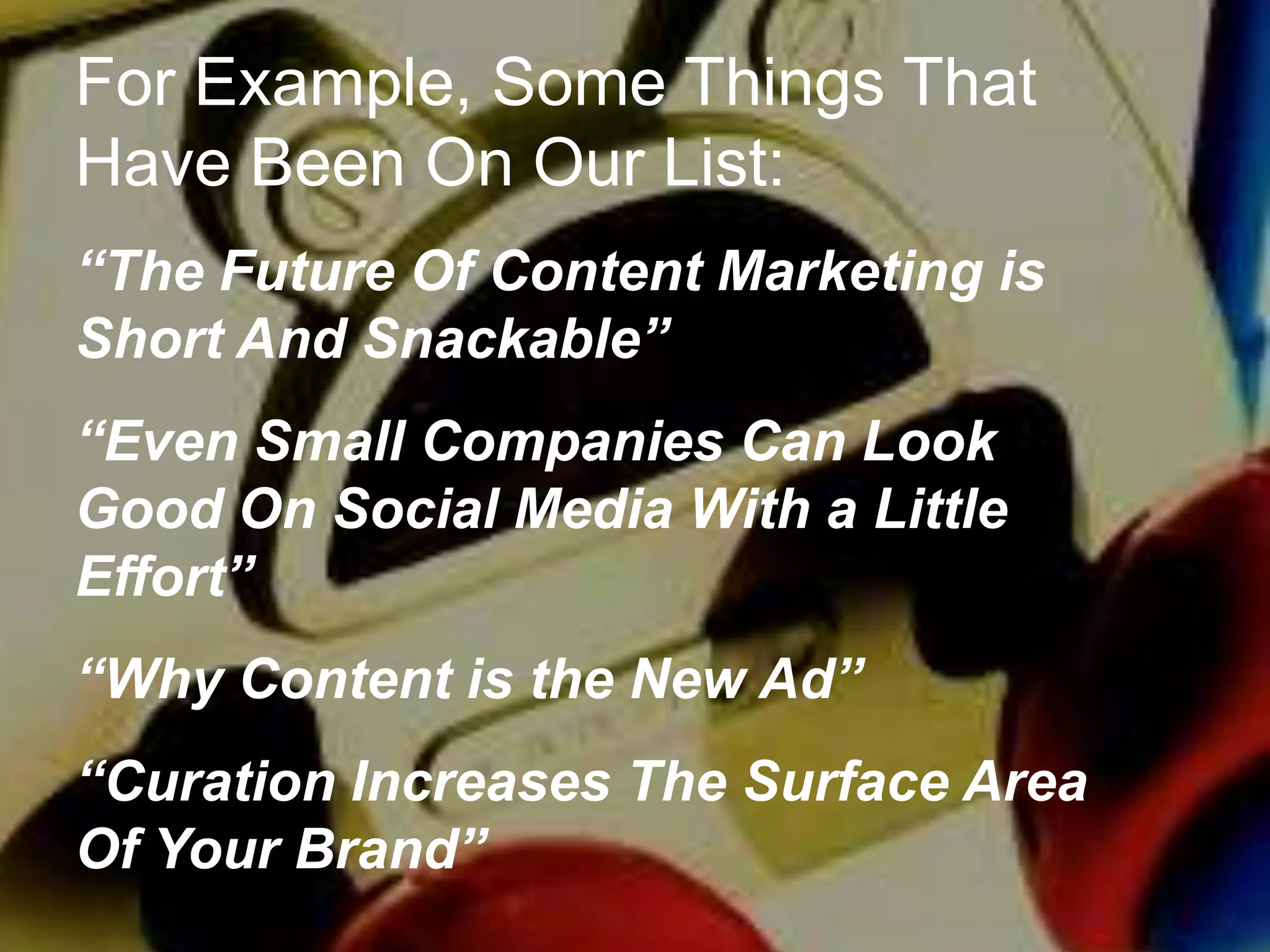 For Example, Some Things That Have Been On Our List:

“The Future Of Content Marketing is Short And Snackable”

“Even Small Companies Can Look Good On Social Media With a Little Effort”

“Why Content is the New Ad”

“Curation Increases The Surface Area Of Your Brand”